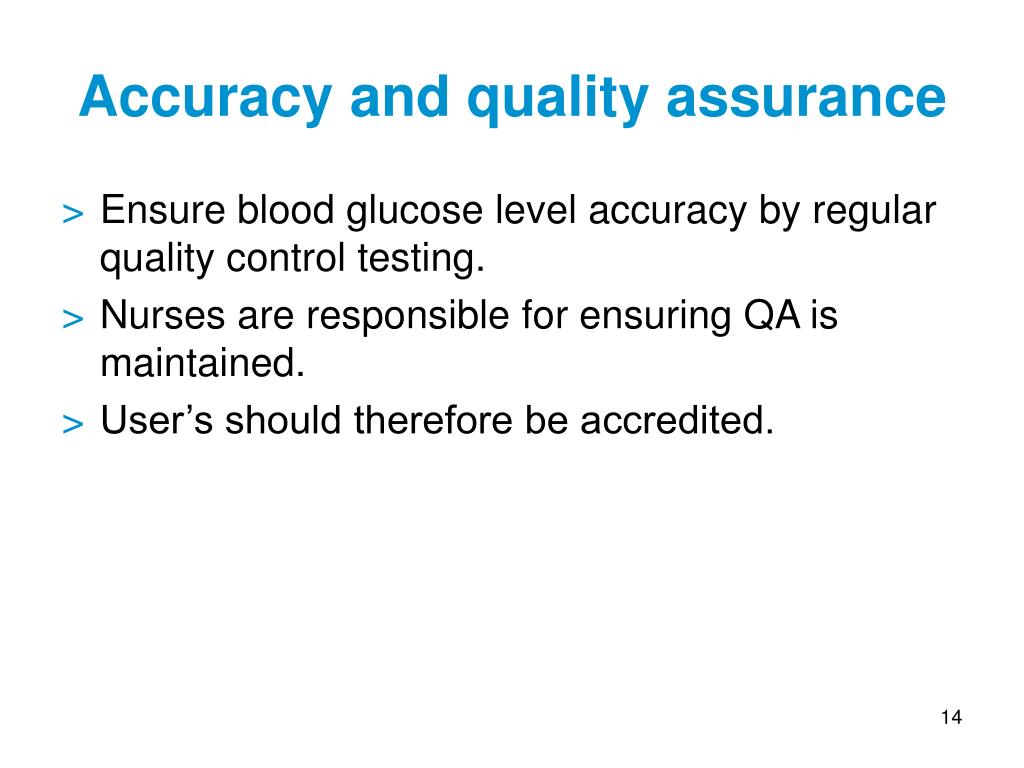 Accuracy and quality assurance

> Ensure blood glucose level accuracy by regular quality control testing.

> Nurses are responsible for ensuring QA is maintained.

> User’s should therefore be accredited.

14